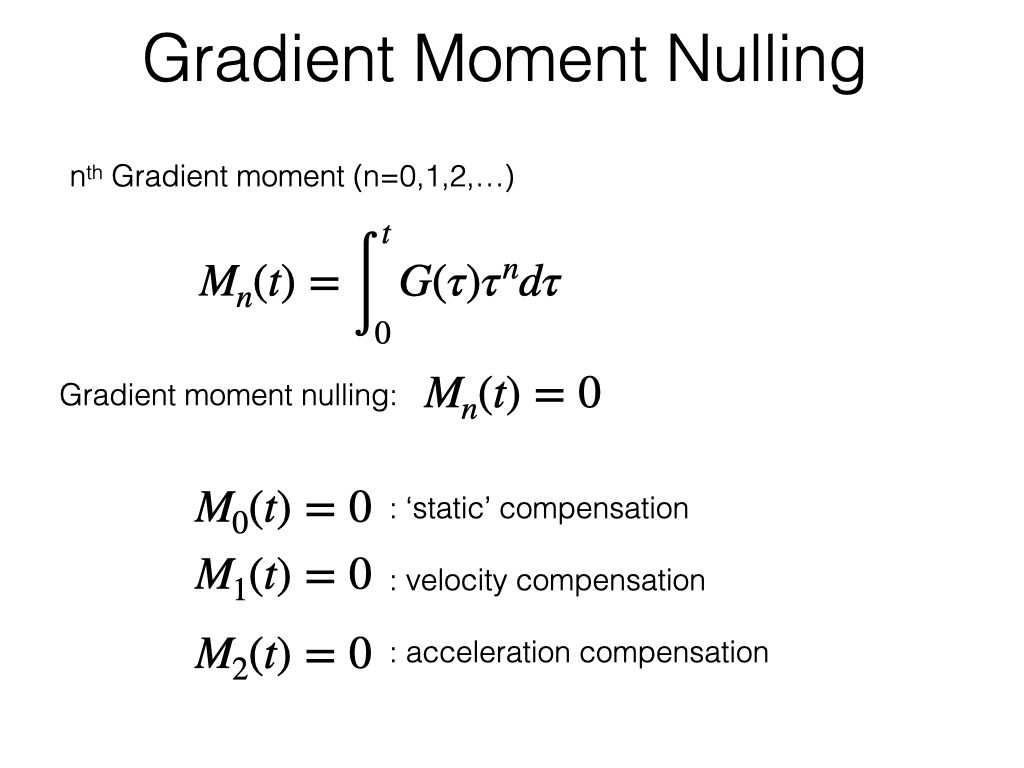 Gradient Moment Nulling

n$^{th}$ Gradient moment (n=0,1,2,…)

$M_n(t) = \int_0^t G(\tau)\tau^n d\tau$

Gradient moment nulling: $M_n(t) = 0$

$M_0(t) = 0$ : ‘static’ compensation

$M_1(t) = 0$ : velocity compensation

$M_2(t) = 0$ : acceleration compensation